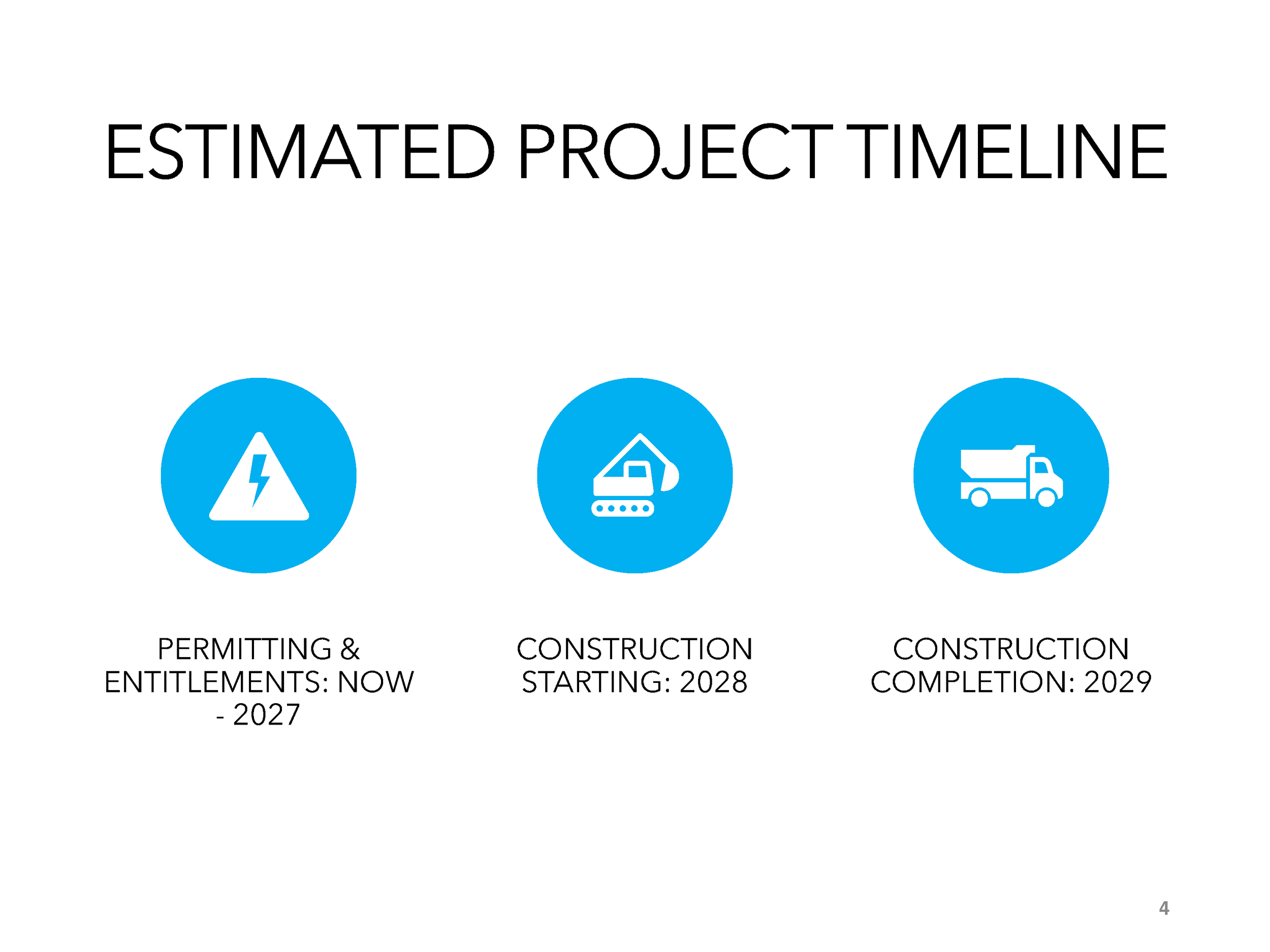 ESTIMATED PROJECT TIMELINE

PERMITTING & ENTITLEMENTS: NOW - 2027

CONSTRUCTION STARTING: 2028

CONSTRUCTION COMPLETION: 2029

4